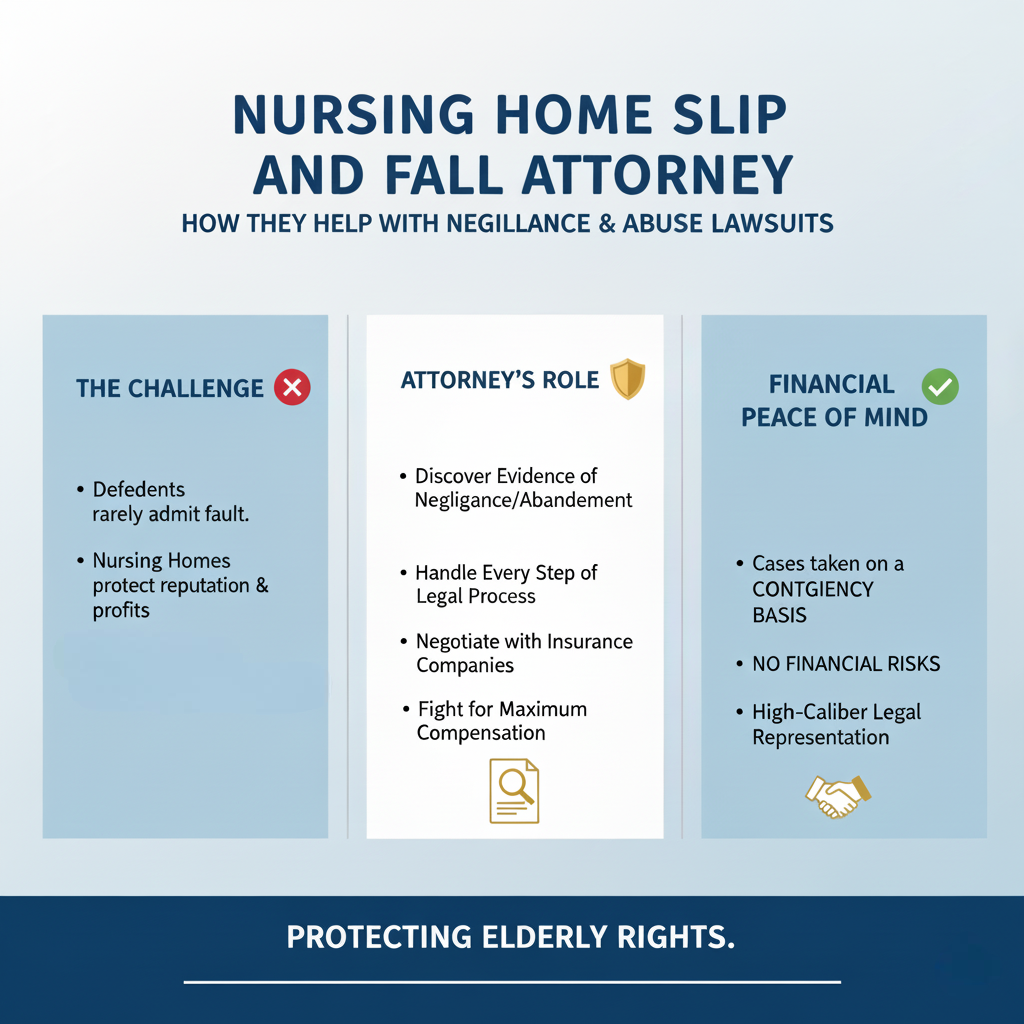 NURSING HOME SLIP AND FALL ATTORNEY

HOW THEY HELP WITH NEGILLANCE & ABUSE LAWSUITS

THE CHALLENGE

• Defedents rarely admit fault.

• Nursing Homes protect reputation & profits

ATTORNEY'S ROLE

• Discover Evidence of Negligance/Abandement

• Handle Every Step of Legal Process

• Negotiate with Insurance Companies

• Fight for Maximum Compensation

FINANCIAL PEACE OF MIND

• Cases taken on a CONTGIENCY BASIS

• NO FINANCIAL RISKS

• High-Caliber Legal Representation

PROTECTING ELDERLY RIGHTS.